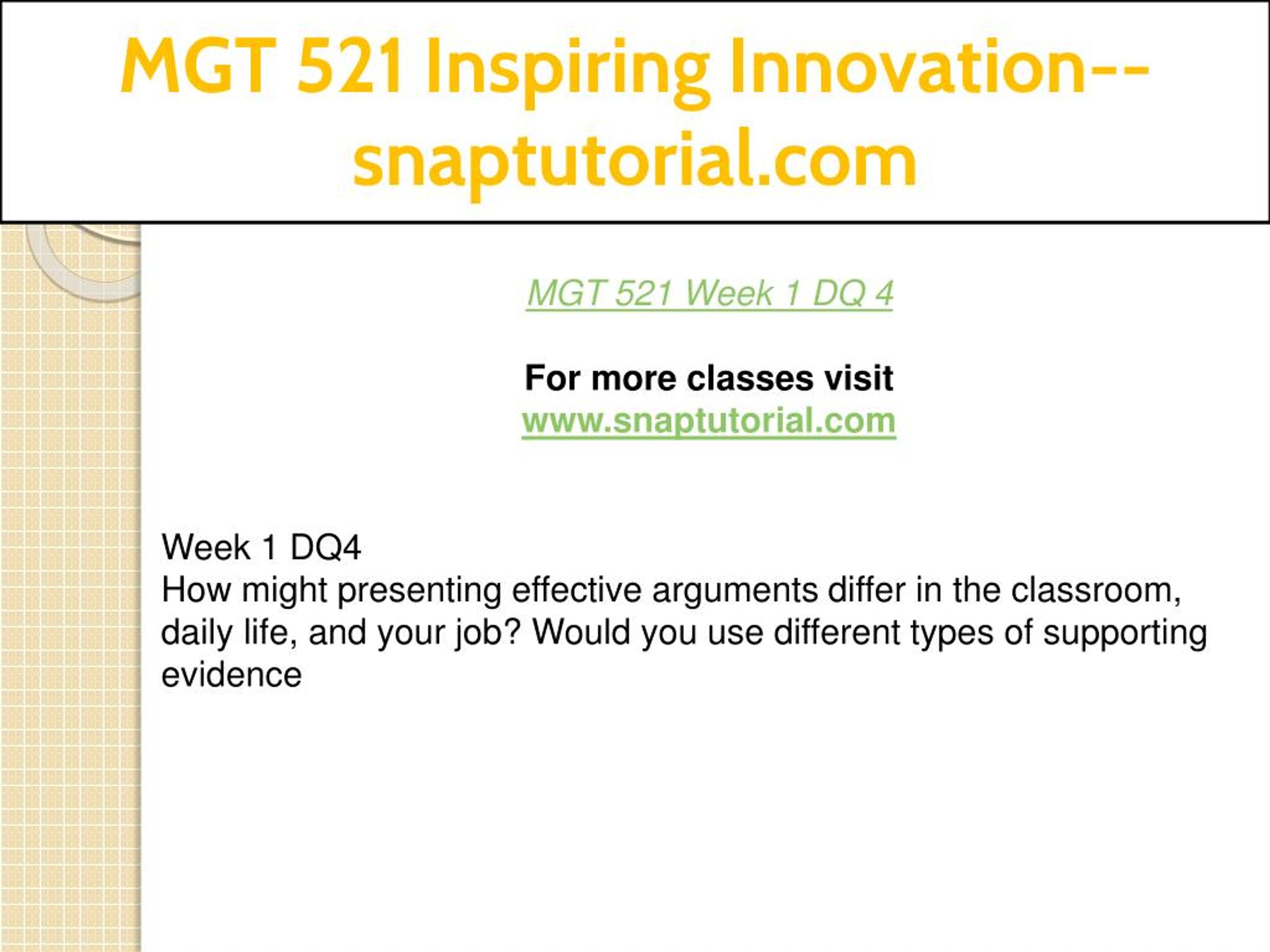 MGT 521 Inspiring Innovation--snaptutorial.com

MGT 521 Week 1 DQ 4

For more classes visit
www.snaptutorial.com

Week 1 DQ4
How might presenting effective arguments differ in the classroom, daily life, and your job? Would you use different types of supporting evidence